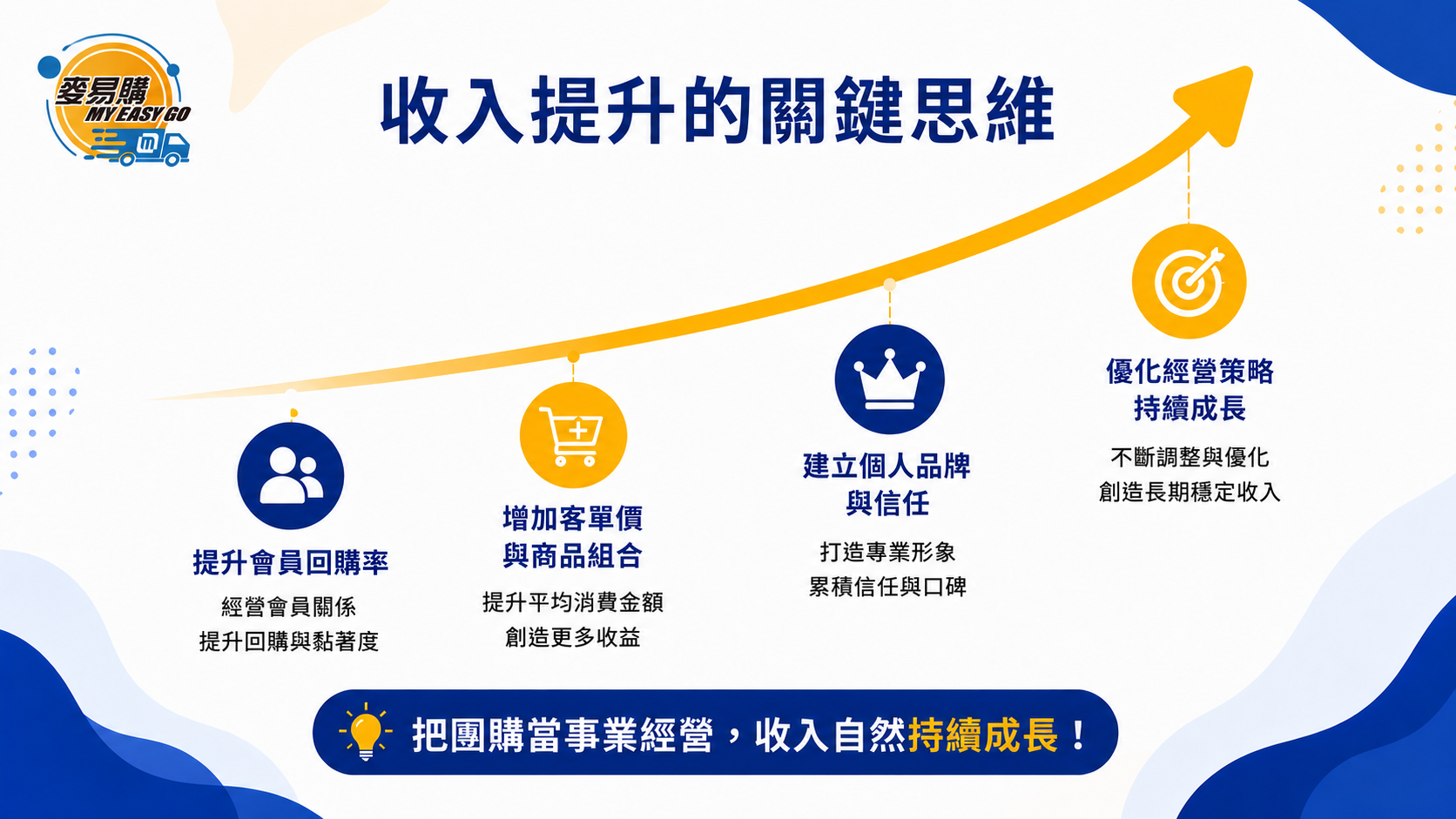 麥易購
MY EASY GO

收入提升的關鍵思維

提升會員回購率

經營會員關係
提升回購與黏著度

增加客單價
與商品組合

提升平均消費金額
創造更多收益

建立個人品牌
與信任

打造專業形象
累積信任與口碑

優化經營策略
持續成長

不斷調整與優化
創造長期穩定收入

把團購當事業經營，收入自然持續成長！